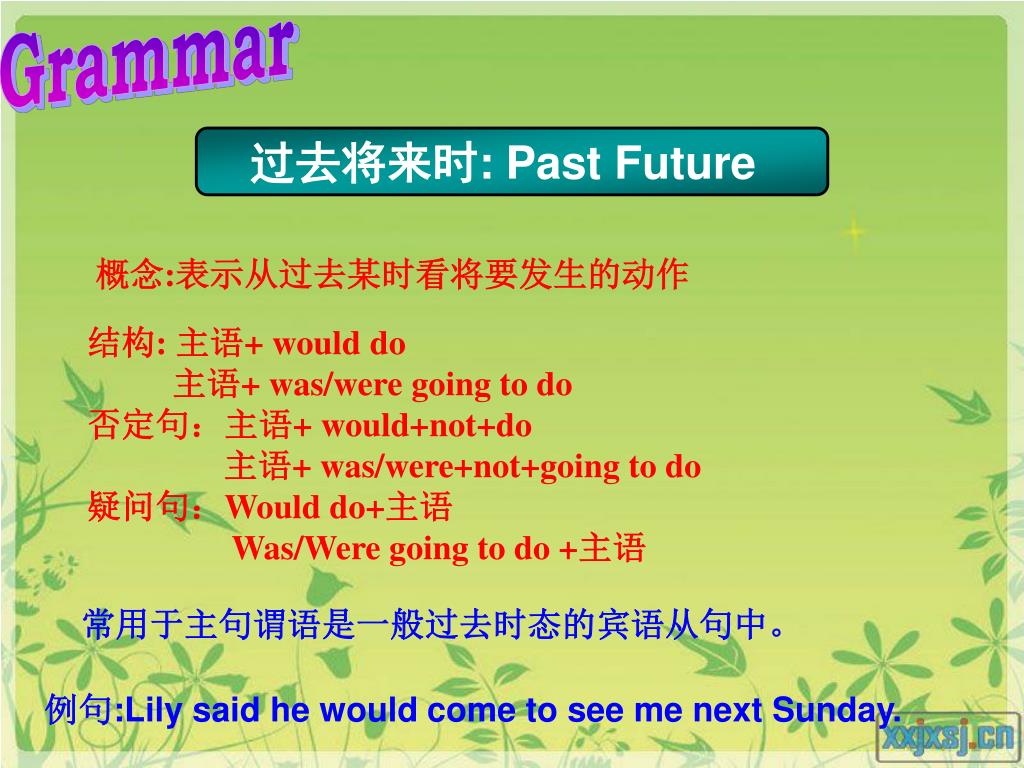 Grammar

过去将来时: Past Future

概念:表示从过去某时看将要发生的动作

结构: 主语+ would do
主语+ was/were going to do
否定句：主语+ would+not+do
主语+ was/were+not+going to do
疑问句：Would do+主语
Was/Were going to do +主语

常用于主句谓语是一般过去时态的宾语从句中。

例句:Lily said he would come to see me next Sunday.

xxjxsj.cn